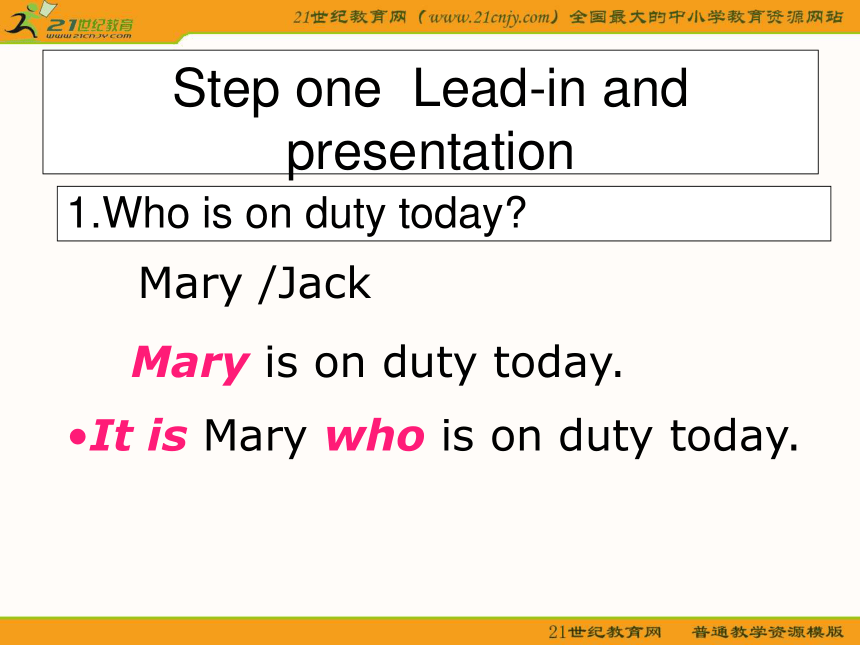 21世纪教育
www.21cnjy.com

21世纪教育网（www.21cnjy.com）全国最大的中小学教育资源网站

Step one Lead-in and presentation

1.Who is on duty today?

Mary /Jack

Mary is on duty today.

•It is Mary who is on duty today.

21世纪教育网 普通教学资源模版